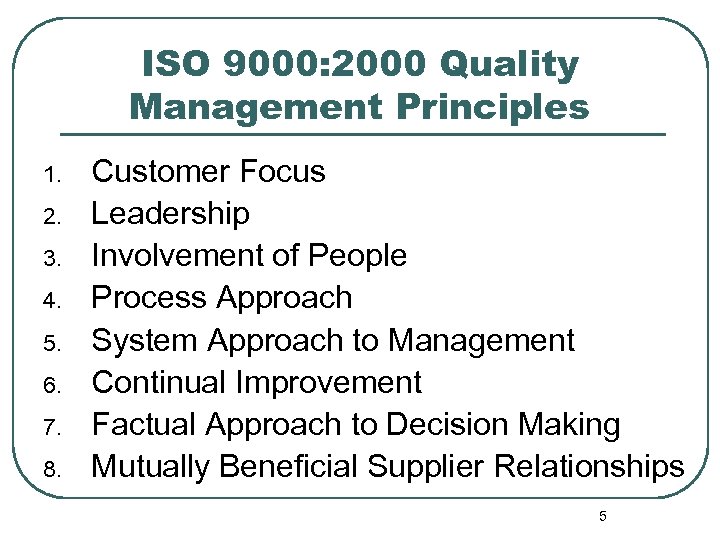 ISO 9000:2000 Quality Management Principles

1. Customer Focus
2. Leadership
3. Involvement of People
4. Process Approach
5. System Approach to Management
6. Continual Improvement
7. Factual Approach to Decision Making
8. Mutually Beneficial Supplier Relationships

5